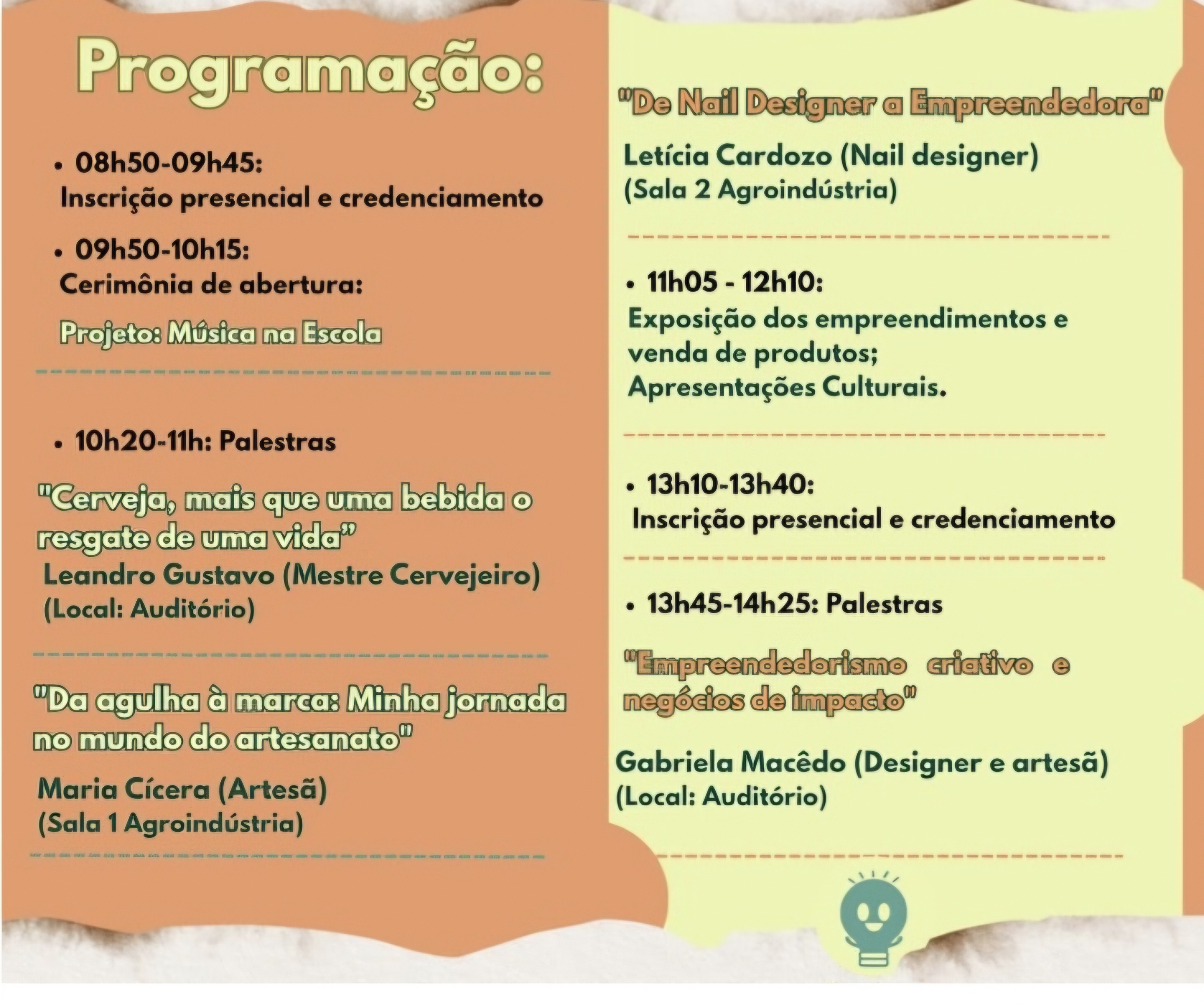 Programação:

• 08h50-09h45:
Inscrição presencial e credenciamento

• 09h50-10h15:
Cerimônia de abertura:

Projeto: Música na Escola

• 10h20-11h: Palestras

"Cerveja, mais que uma bebida o resgate de uma vida"
Leandro Gustavo (Mestre Cervejeiro)
(Local: Auditório)

"Da agulha à marca: Minha jornada no mundo do artesanato"

Maria Cícera (Artesã)
(Sala 1 Agroindústria)

"De Nail Designer a Empreendedora"

Letícia Cardozo (Nail designer)
(Sala 2 Agroindústria)

• 11h05 - 12h10:
Exposição dos empreendimentos e venda de produtos;
Apresentações Culturais.

• 13h10-13h40:
Inscrição presencial e credenciamento

• 13h45-14h25: Palestras

"Empreendedorismo criativo e negócios de impacto"

Gabriela Macêdo (Designer e artesã)
(Local: Auditório)